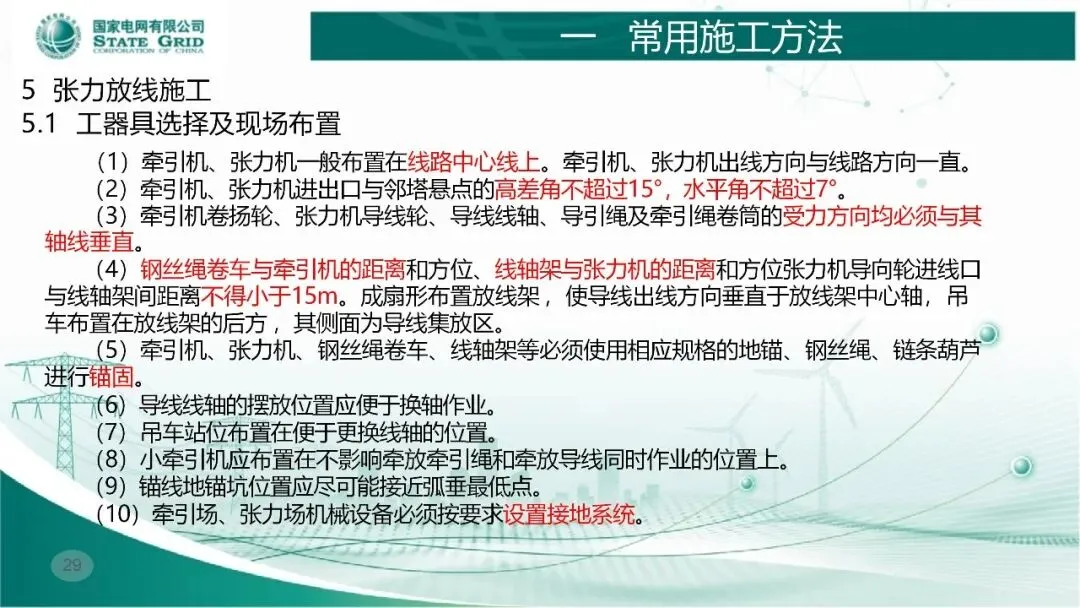 国家电网有限公司
STATE GRID
CORPORATION OF CHINA

一 常用施工方法

5 张力放线施工
5.1 工器具选择及现场布置

（1）牵引机、张力机一般布置在线路中心线上。牵引机、张力机出线方向与线路方向一直。
（2）牵引机、张力机进出口与邻塔悬点的高差角不超过15°，水平角不超过7°。
（3）牵引机卷扬轮、张力机导线轮、导线线轴、导引绳及牵引绳卷筒的受力方向均必须与其轴线垂直。
（4）钢丝绳卷车与牵引机的距离和方位、线轴架与张力机的距离和方位张力机导向轮进线口与线轴架间距离不得小于15m。成扇形布置放线架，使导线出线方向垂直于放线架中心轴，吊车布置在放线架的后方，其侧面为导线集放区。
（5）牵引机、张力机、钢丝绳卷车、线轴架等必须使用相应规格的地锚、钢丝绳、链条葫芦进行锚固。
（6）导线线轴的摆放位置应便于换轴作业。
（7）吊车站位布置在便于更换线轴的位置。
（8）小牵引机应布置在不影响牵放牵引绳和牵放导线同时作业的位置上。
（9）锚线地锚坑位置应尽可能接近弧垂最低点。
（10）牵引场、张力场机械设备必须按要求设置接地系统。

29